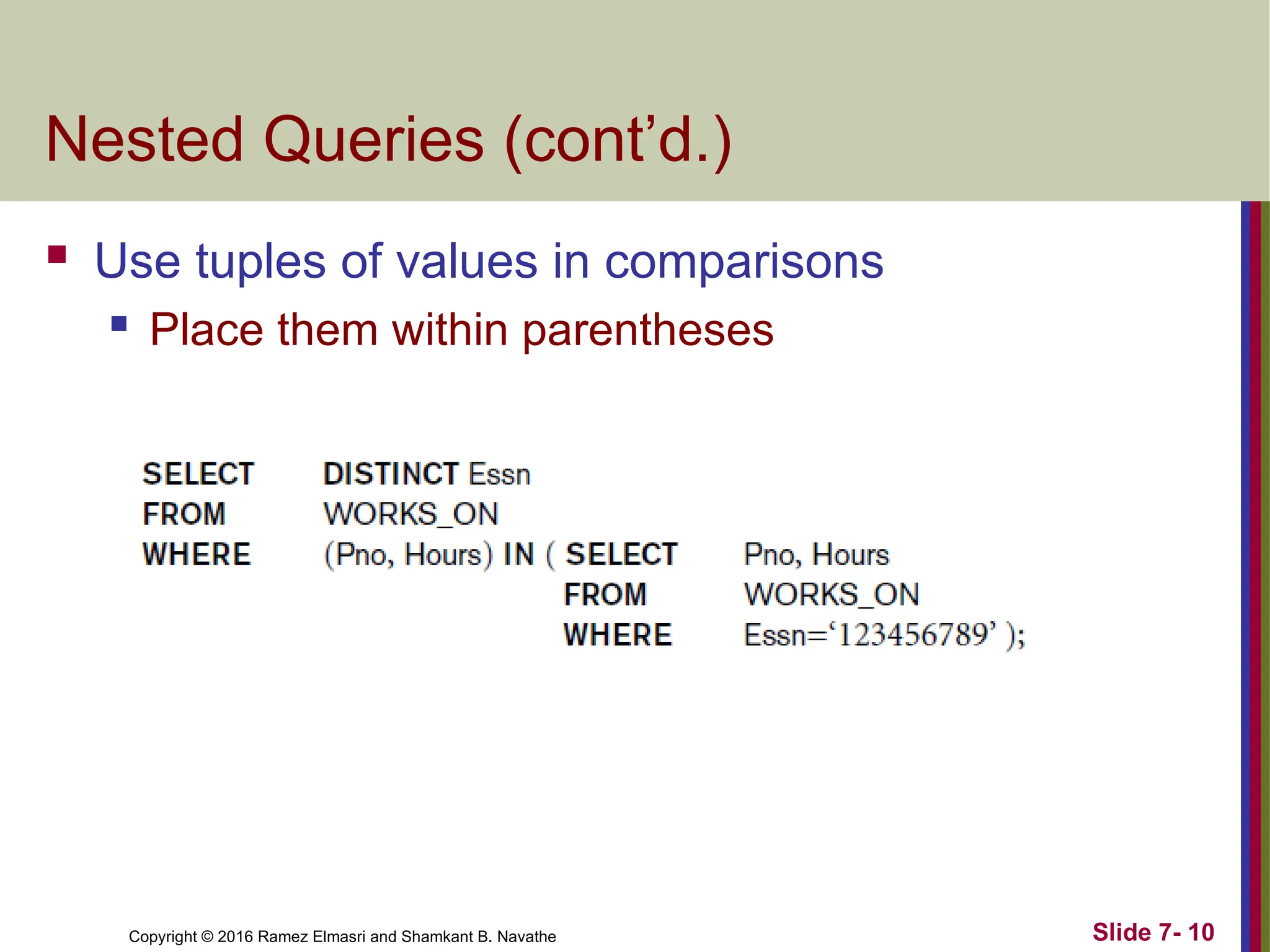 Nested Queries (cont’d.)

Use tuples of values in comparisons

Place them within parentheses

SELECT DISTINCT Essn
FROM WORKS_ON
WHERE (Pno, Hours) IN ( SELECT Pno, Hours
FROM WORKS_ON
WHERE Essn=‘123456789’ );

Copyright © 2016 Ramez Elmasri and Shamkant B. Navathe

Slide 7- 10